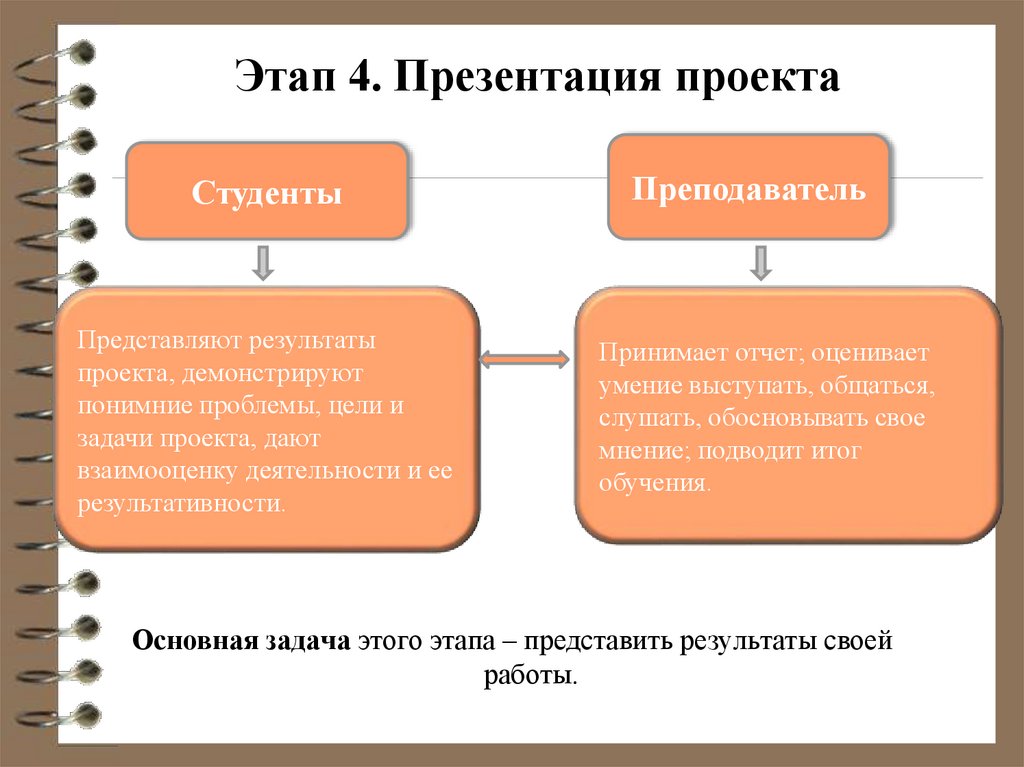 Этап 4. Презентация проекта

Студенты

Преподаватель

Представляют результаты проекта, демонстрируют понимние проблемы, цели и задачи проекта, дают взаимооценку деятельности и ее результативности.

Принимает отчет; оценивает умение выступать, общаться, слушать, обосновывать свое мнение; подводит итог обучения.

Основная задача этого этапа – представить результаты своей работы.